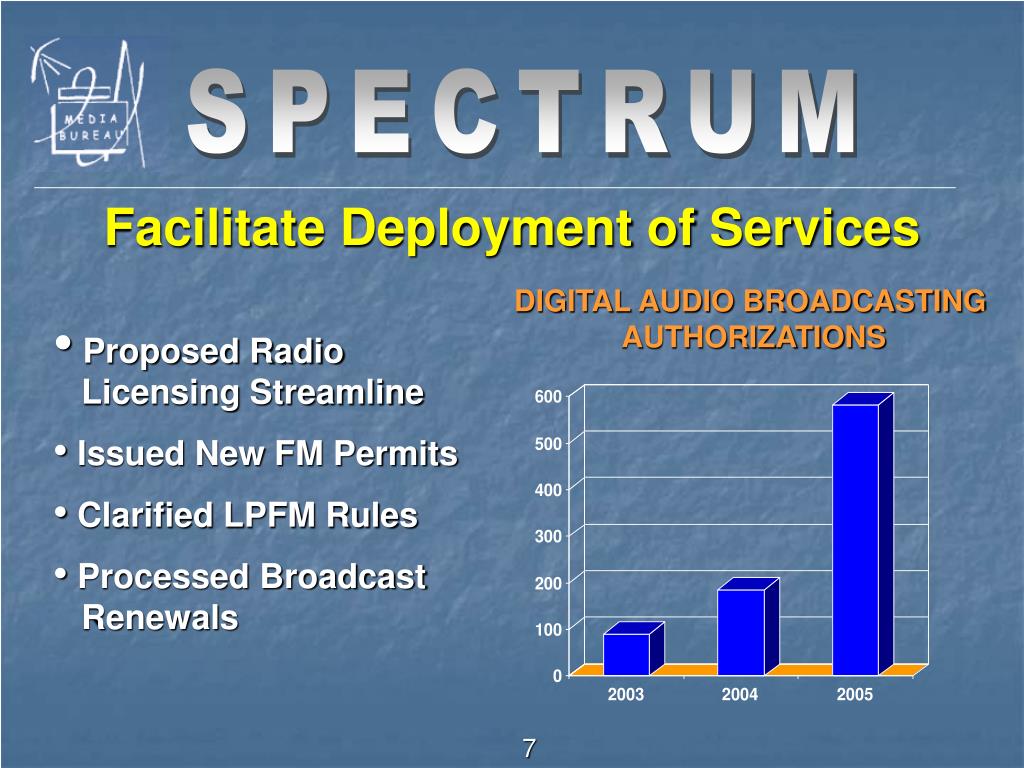 MEDIA BUREAU

SPECTRUM

Facilitate Deployment of Services

• Proposed Radio Licensing Streamline

• Issued New FM Permits

• Clarified LPFM Rules

• Processed Broadcast Renewals

DIGITAL AUDIO BROADCASTING AUTHORIZATIONS

600
500
400
300
200
100
0

2003
2004
2005

7